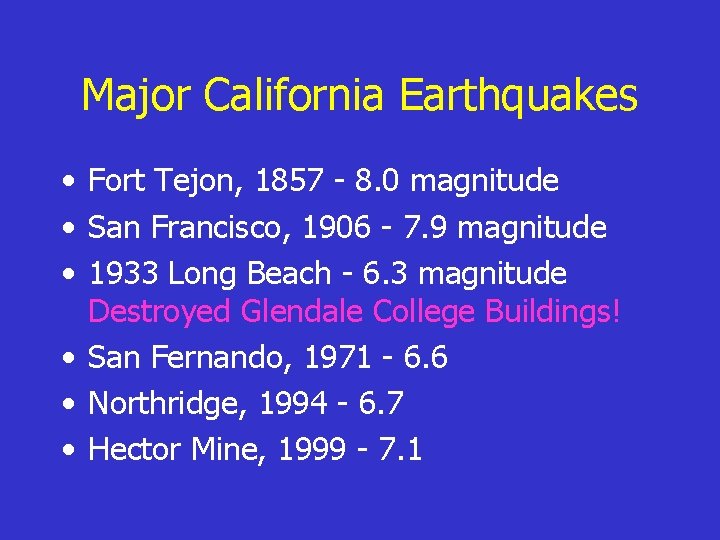 Major California Earthquakes

• Fort Tejon, 1857 - 8.0 magnitude
• San Francisco, 1906 - 7.9 magnitude
• 1933 Long Beach - 6.3 magnitude
Destroyed Glendale College Buildings!
• San Fernando, 1971 - 6.6
• Northridge, 1994 - 6.7
• Hector Mine, 1999 - 7.1